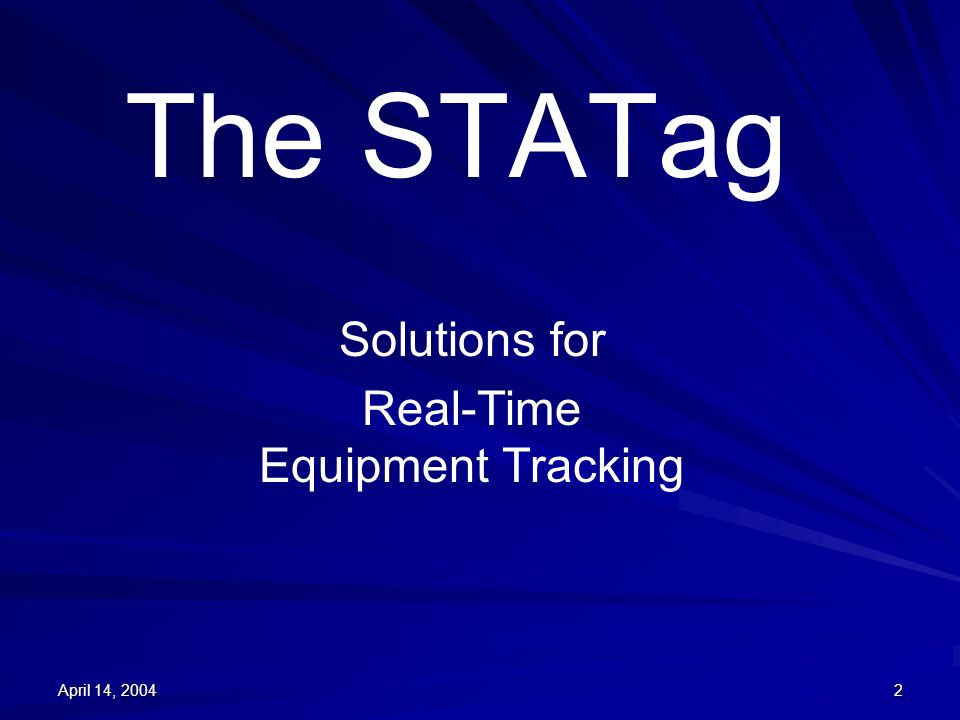 The STATag

Solutions for
Real-Time
Equipment Tracking

April 14, 2004

2